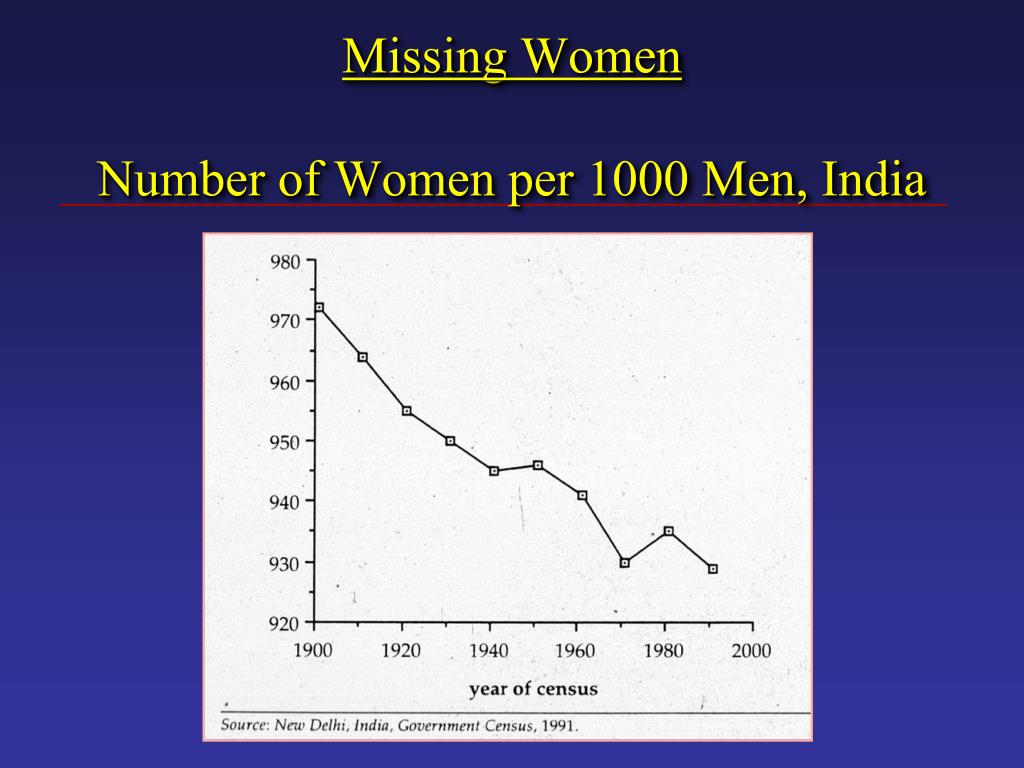 Missing Women

Number of Women per 1000 Men, India

980
970
960
950
940
930
920

1900 1920 1940 1960 1980 2000

year of census

Source: New Delhi, India, Government Census, 1991.